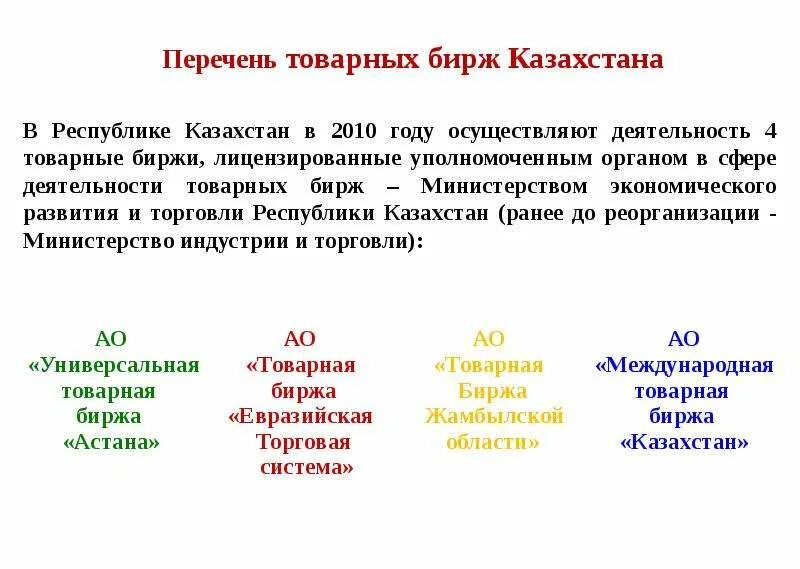 Перечень товарных бирж Казахстана

В Республике Казахстан в 2010 году осуществляют деятельность 4 товарные биржи, лицензированные уполномоченным органом в сфере деятельности товарных бирж – Министерством экономического развития и торговли Республики Казахстан (ранее до реорганизации - Министерство индустрии и торговли):

АО «Универсальная товарная биржа «Астана»

АО «Товарная биржа «Евразийская Торговая система»

АО «Товарная Биржа Жамбылской области»

АО «Международная товарная биржа «Казахстан»